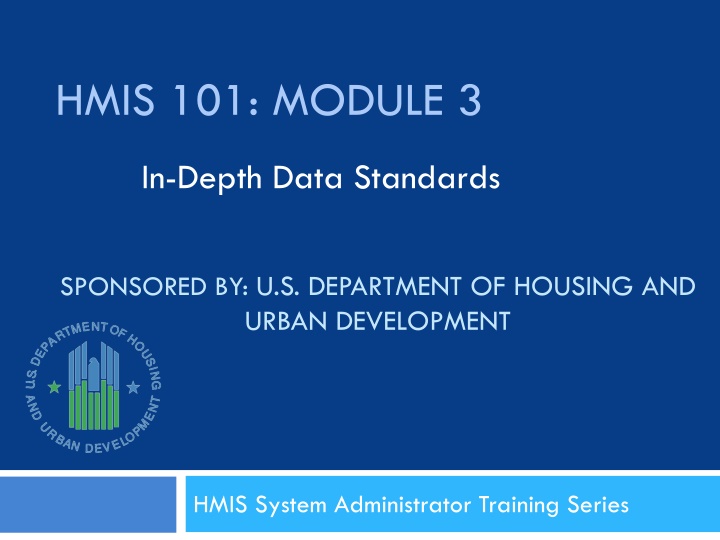 HMIS 101: MODULE 3

In-Depth Data Standards

SPONSORED BY: U.S. DEPARTMENT OF HOUSING AND URBAN DEVELOPMENT

U.S. DEPARTMENT OF HOUSING AND URBAN DEVELOPMENT

HMIS System Administrator Training Series